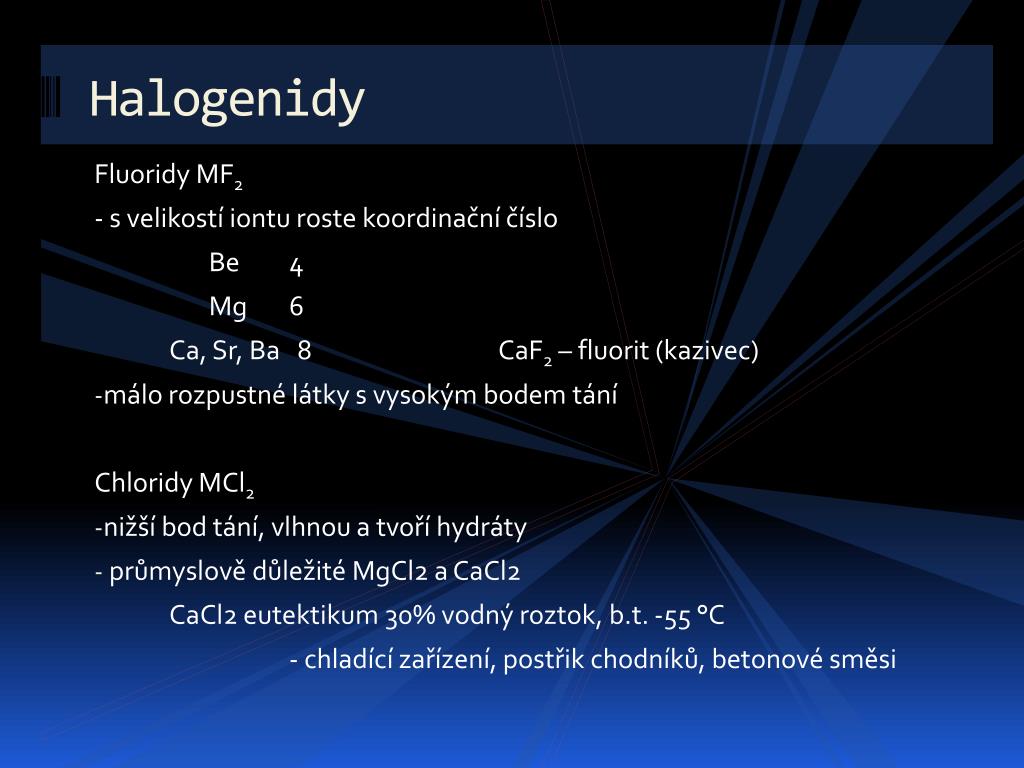 Halogenidy

Fluoridy $MF_2$

- s velikostí iontu roste koordinační číslo

Be 4

Mg 6

Ca, Sr, Ba 8 $CaF_2$ – fluorit (kazivec)

-málo rozpustné látky s vysokým bodem tání

Chloridy $MCl_2$

-nižší bod tání, vlhnou a tvoří hydráty

- průmyslově důležité MgCl2 a CaCl2

CaCl2 eutektikum 30% vodný roztok, b.t. -55 °C

- chladící zařízení, postřik chodníků, betonové směsi